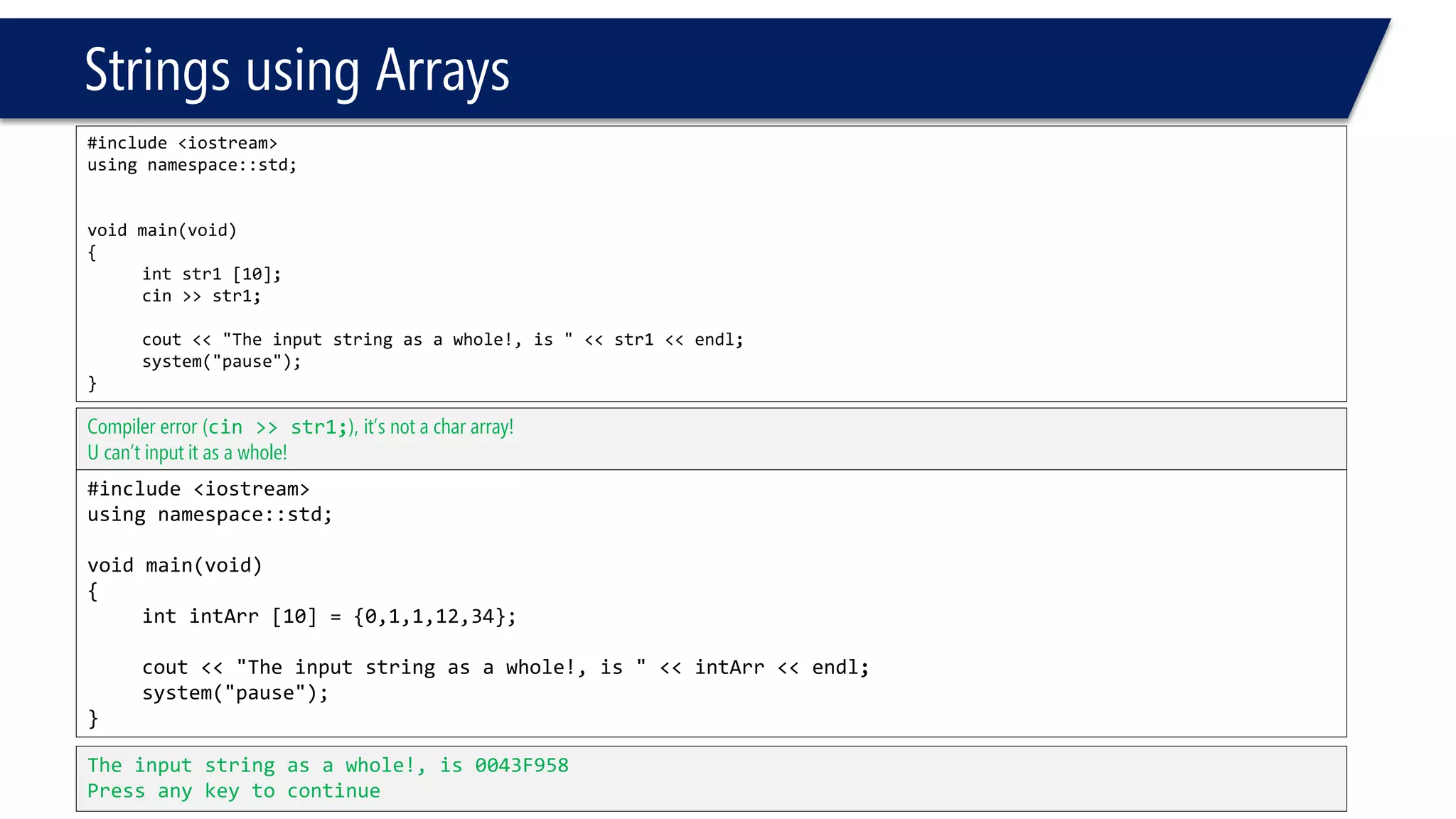 Strings using Arrays

#include <iostream>
using namespace::std;


void main(void)
{
	int str1 [10];
	cin >> str1;

	cout << "The input string as a whole!, is " << str1 << endl;
	system("pause");
}

Compiler error (cin >> str1;), it's not a char array!
U can't input it as a whole!

#include <iostream>
using namespace::std;

void main(void)
{
	int intArr [10] = {0,1,1,12,34};

	cout << "The input string as a whole!, is " << intArr << endl;
	system("pause");
}

The input string as a whole!, is 0043F958
Press any key to continue